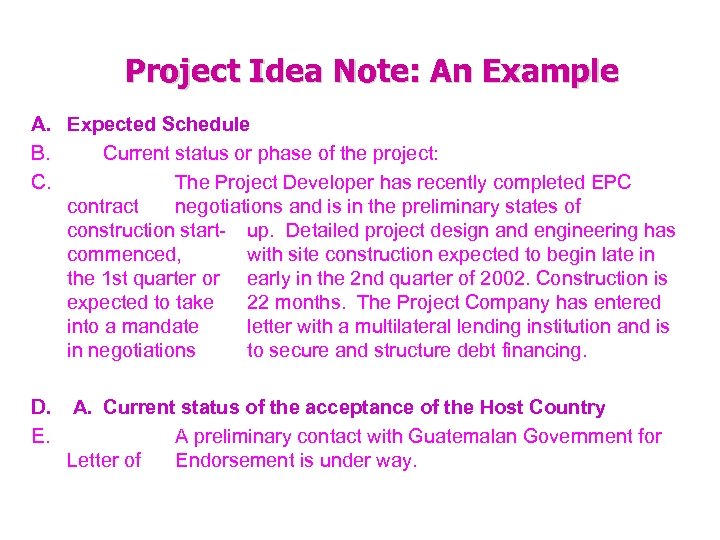 Project Idea Note: An Example

A. Expected Schedule

B. Current status or phase of the project:

C. The Project Developer has recently completed EPC contract negotiations and is in the preliminary states of construction start- up. Detailed project design and engineering has commenced, with site construction expected to begin late in the 1st quarter or early in the 2nd quarter of 2002. Construction is expected to take 22 months. The Project Company has entered into a mandate letter with a multilateral lending institution and is in negotiations to secure and structure debt financing.

D. A. Current status of the acceptance of the Host Country

E. A preliminary contact with Guatemalan Government for Letter of Endorsement is under way.